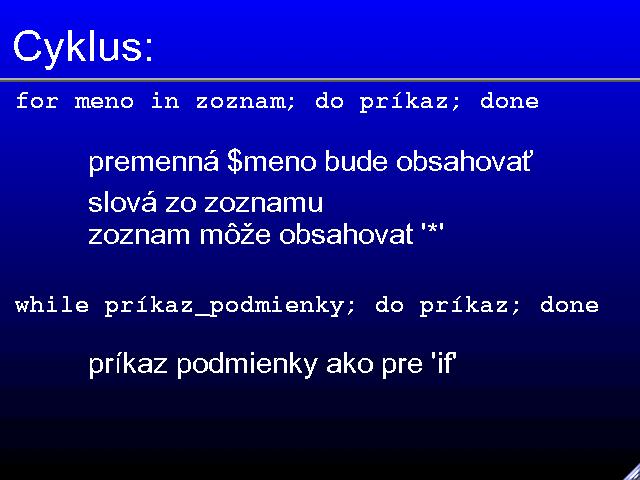 Cyklus:

for meno in zoznam; do príkaz; done

premenná $meno bude obsahovať

slová zo zoznamu
zoznam môže obsahovat '*'

while príkaz_podmienky; do príkaz; done

príkaz podmienky ako pre 'if'